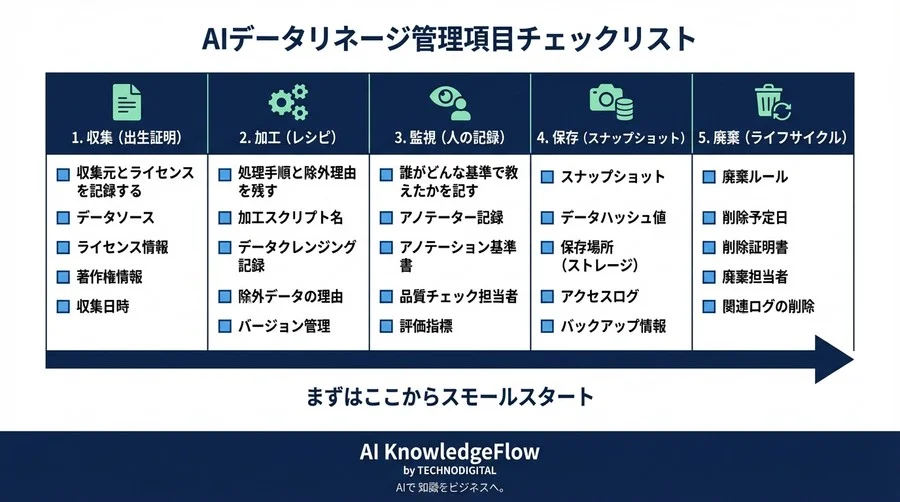 AIデータリネージ管理項目チェックリスト

| 1. 収集（出生証明） | 2. 加工（レシピ） | 3. 監視（人の記録） | 4. 保存（スナップショット） | 5. 廃棄（ライフサイクル） |
|---|---|---|---|---|
| 収集元とライセンスを記録する | 処理手順と除外理由を残す | 誰がどんな基準で教えたかを記す | スナップショット | 廃棄ルール |
| データソース | 加工スクリプト名 | アノテーター記録 | データハッシュ値 | 削除予定日 |
| ライセンス情報 | データクレンジング記録 | アノテーション基準書 | 保存場所（ストレージ） | 削除証明書 |
| 著作権情報 | 除外データの理由 | 品質チェック担当者 | アクセスログ | 廃棄担当者 |
| 収集日時 | バージョン管理 | 評価指標 | バックアップ情報 | 関連ログの削除 |

まずはここからスモールスタート

AI KnowledgeFlow
by TECHNODIGITAL
AIで 知識をビジネスへ。